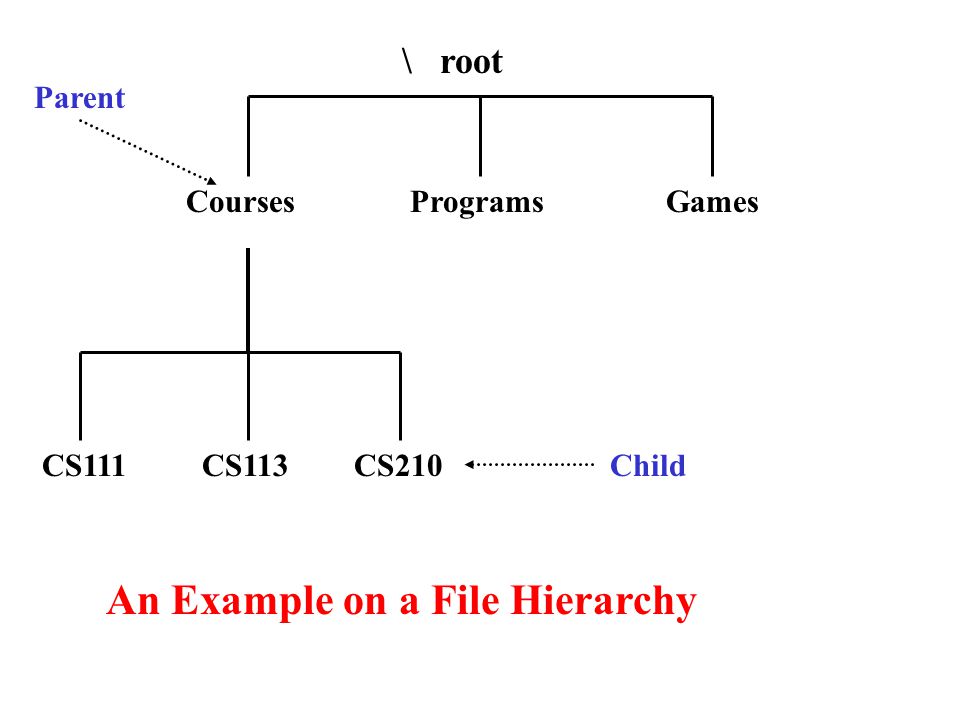 \ root

Parent

Courses Programs Games

CS111 CS113 CS210 Child

An Example on a File Hierarchy